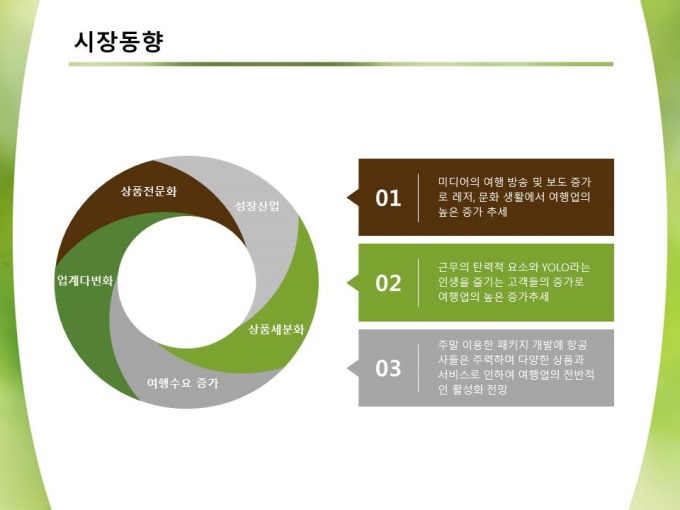 시장동향

상품전문화

성장산업

업계다변화

상품세분화

여행수요 증가

01

미디어의 여행 방송 및 보도 증가로 레저, 문화 생활에서 여행업의 높은 증가 추세

02

근무의 탄력적 요소와 YOLO라는 인생을 즐기는 고객들의 증가로 여행업의 높은 증가추세

03

주말 이용한 패키지 개발에 항공사들은 주력하며 다양한 상품과 서비스로 인하여 여행업의 전반적인 활성화 전망